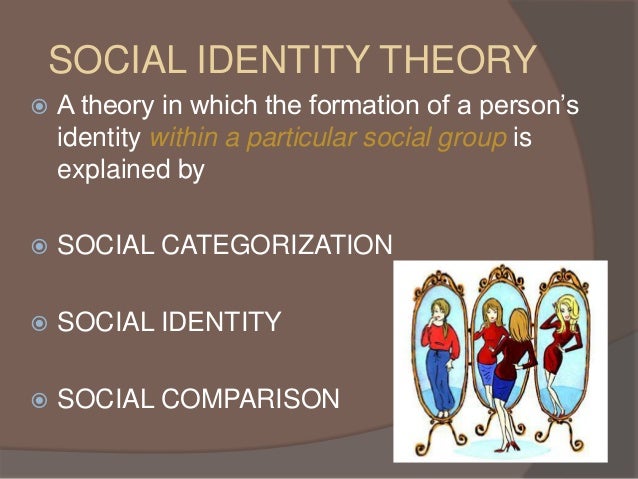 SOCIAL IDENTITY THEORY

A theory in which the formation of a person's identity within a particular social group is explained by

SOCIAL CATEGORIZATION

SOCIAL IDENTITY

SOCIAL COMPARISON